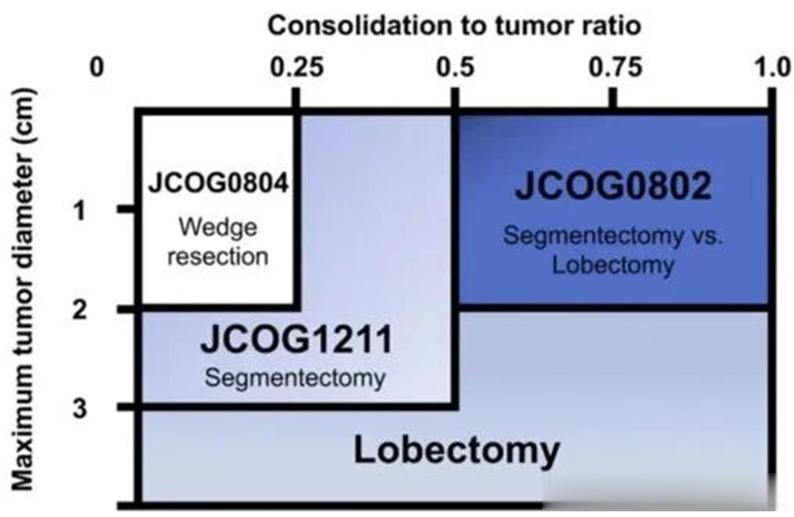 Consolidation to tumor ratio

0 0.25 0.5 0.75 1.0

Maximum tumor diameter (cm)

1 2 3

JCOG0804
Wedge resection

JCOG0802
Segmentectomy vs. Lobectomy

JCOG1211
Segmentectomy

Lobectomy